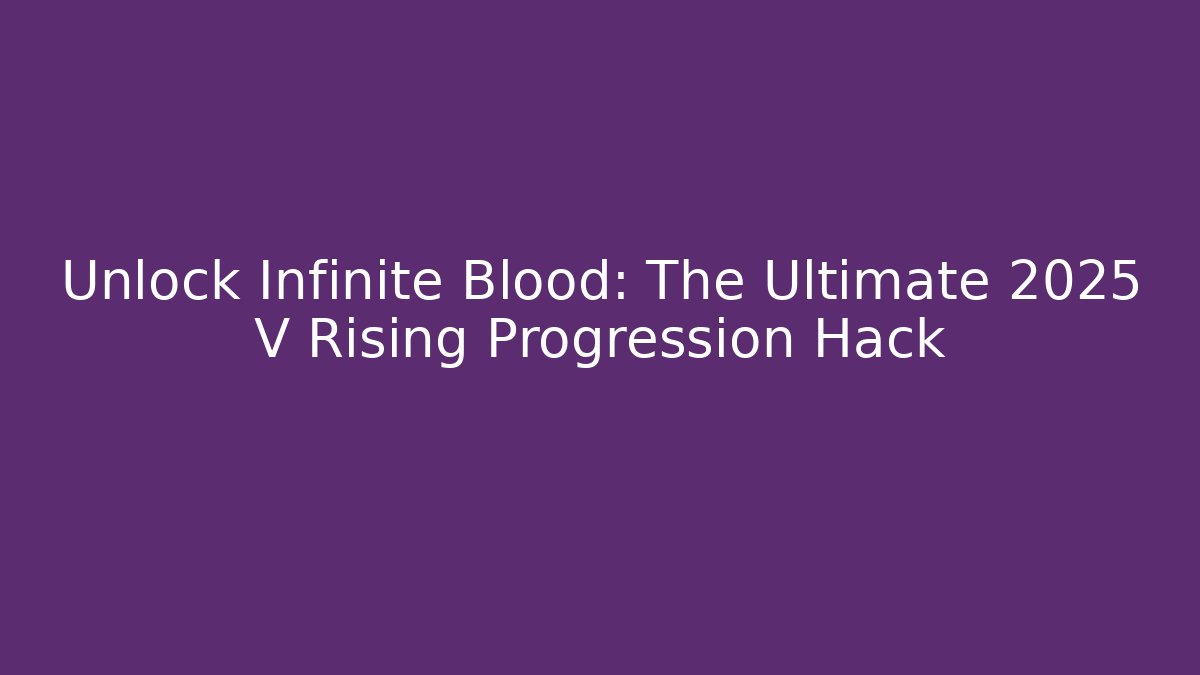 Unlock Infinite Blood: The Ultimate 2025 V Rising Progression Hack